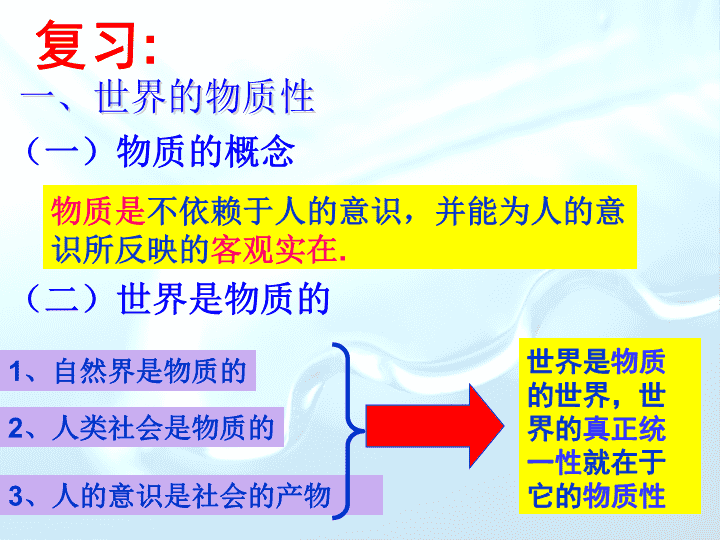 复习:
一、世界的物质性
（一）物质的概念

物质是不依赖于人的意识，并能为人的意识所反映的客观实在.

（二）世界是物质的

1、自然界是物质的

2、人类社会是物质的

3、人的意识是社会的产物

世界是物质的世界，世界的真正统一性就在于它的物质性